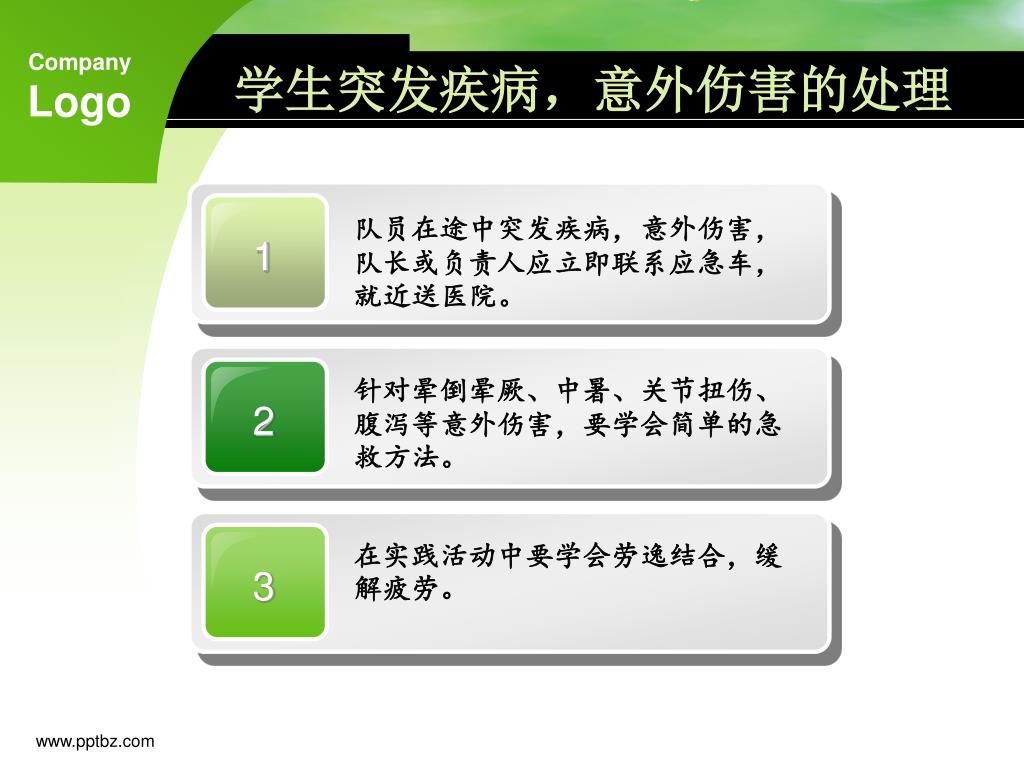 Company
Logo

学生突发疾病，意外伤害的处理

1

队员在途中突发疾病，意外伤害，队长或负责人应立即联系应急车，就近送医院。

2

针对晕倒晕厥、中暑、关节扭伤、腹泻等意外伤害，要学会简单的急救方法。

3

在实践活动中要学会劳逸结合，缓解疲劳。

www.pptbz.com